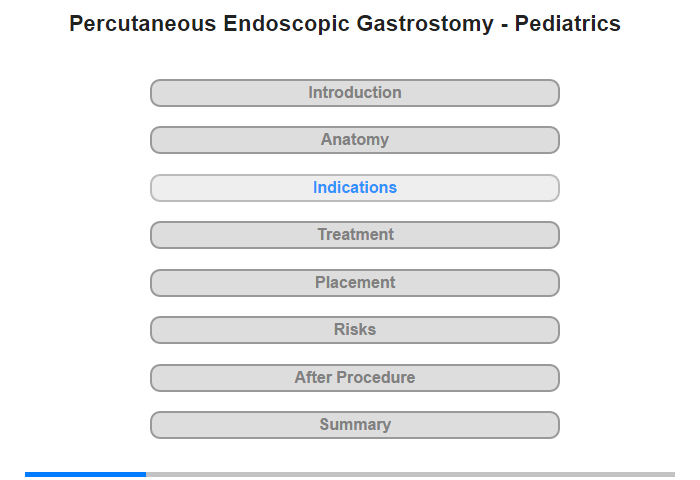 Percutaneous Endoscopic Gastrostomy - Pediatrics

Introduction

Anatomy

Indications

Treatment

Placement

Risks

After Procedure

Summary